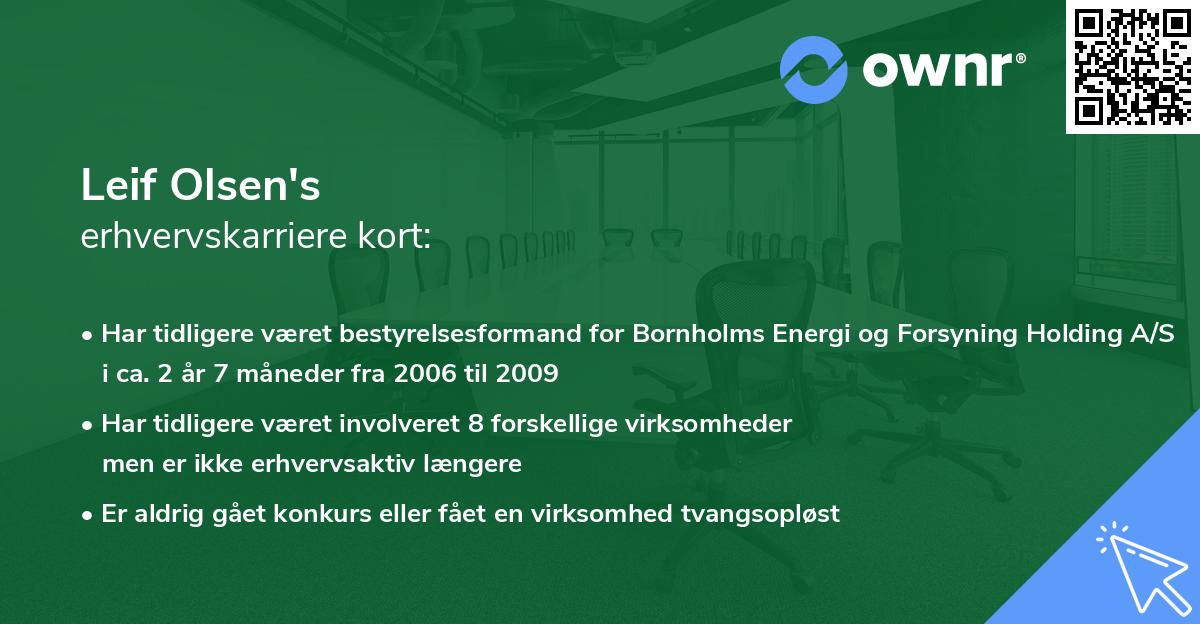 ownr®

Leif Olsen's
erhvervskarriere kort:

• Har tidligere været bestyrelsesformand for Bornholms Energi og Forsyning Holding A/S i ca. 2 år 7 måneder fra 2006 til 2009

• Har tidligere været involveret 8 forskellige virksomheder men er ikke erhvervsaktiv længere

• Er aldrig gået konkurs eller fået en virksomhed tvangsopløst